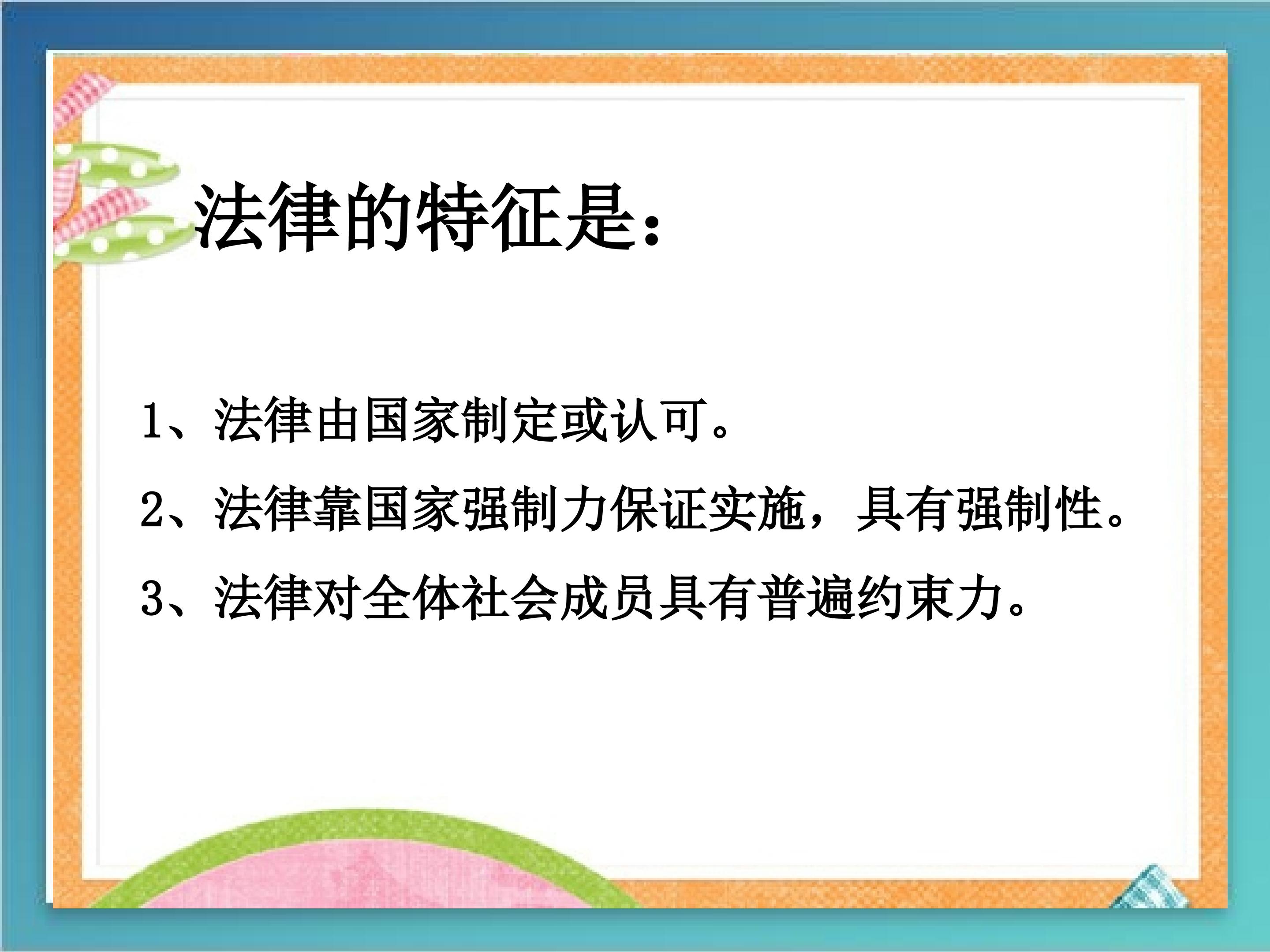 法律的特征是：

1、法律由国家制定或认可。

2、法律靠国家强制力保证实施，具有强制性。

3、法律对全体社会成员具有普遍约束力。